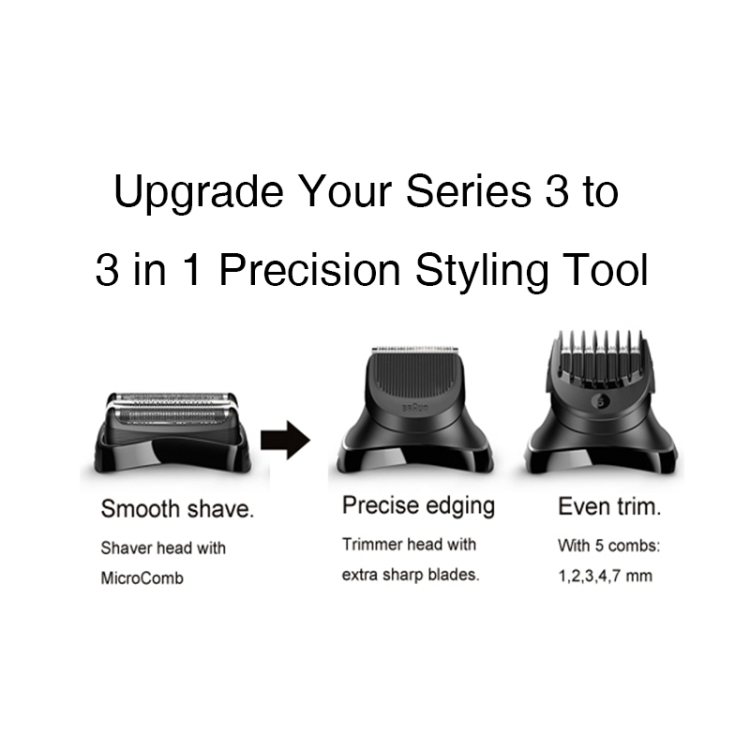 Upgrade Your Series 3 to
3 in 1 Precision Styling Tool

BRAUN

Smooth shave.
Shaver head with MicroComb

Precise edging
Trimmer head with extra sharp blades.

Even trim.
With 5 combs: 1,2,3,4,7 mm